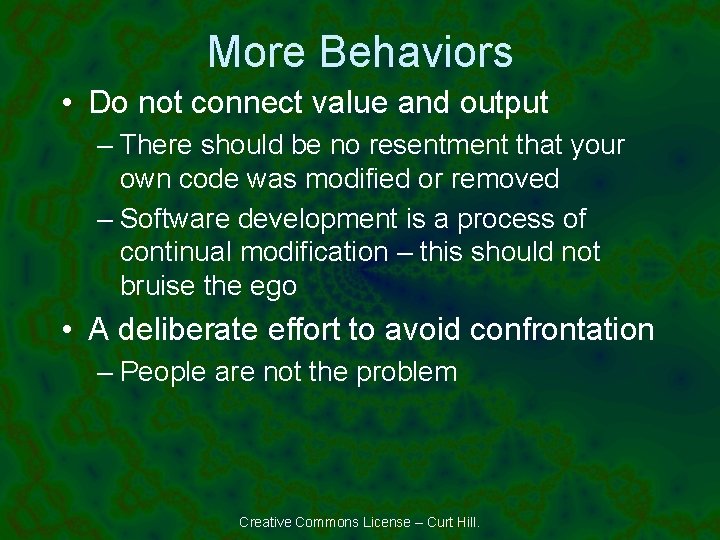 More Behaviors

• Do not connect value and output

– There should be no resentment that your own code was modified or removed

– Software development is a process of continual modification – this should not bruise the ego

• A deliberate effort to avoid confrontation

– People are not the problem

Creative Commons License – Curt Hill.